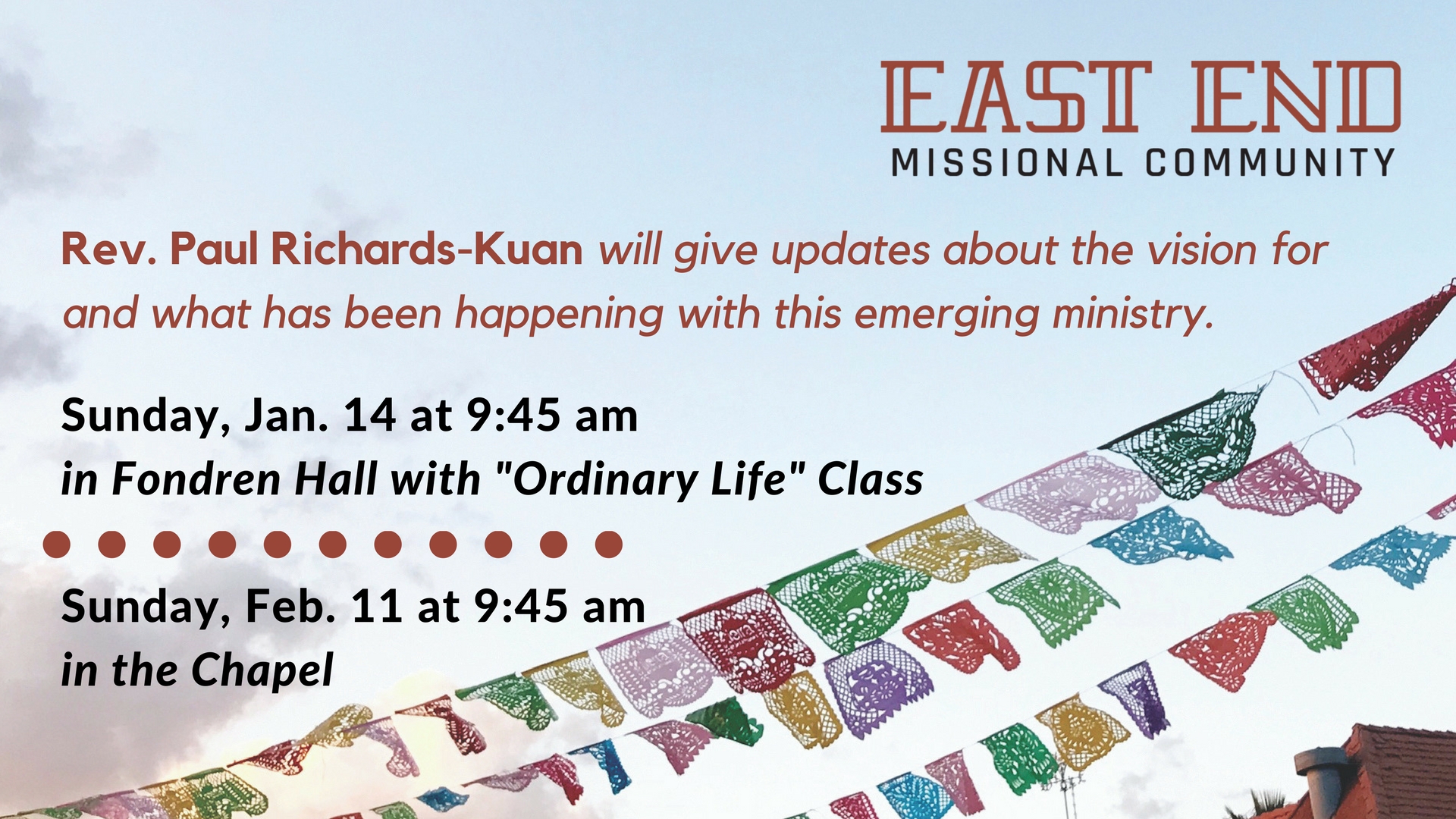 EAST END
MISSIONAL COMMUNITY

Rev. Paul Richards-Kuan will give updates about the vision for and what has been happening with this emerging ministry.

Sunday, Jan. 14 at 9:45 am
in Fondren Hall with "Ordinary Life" Class

Sunday, Feb. 11 at 9:45 am
in the Chapel